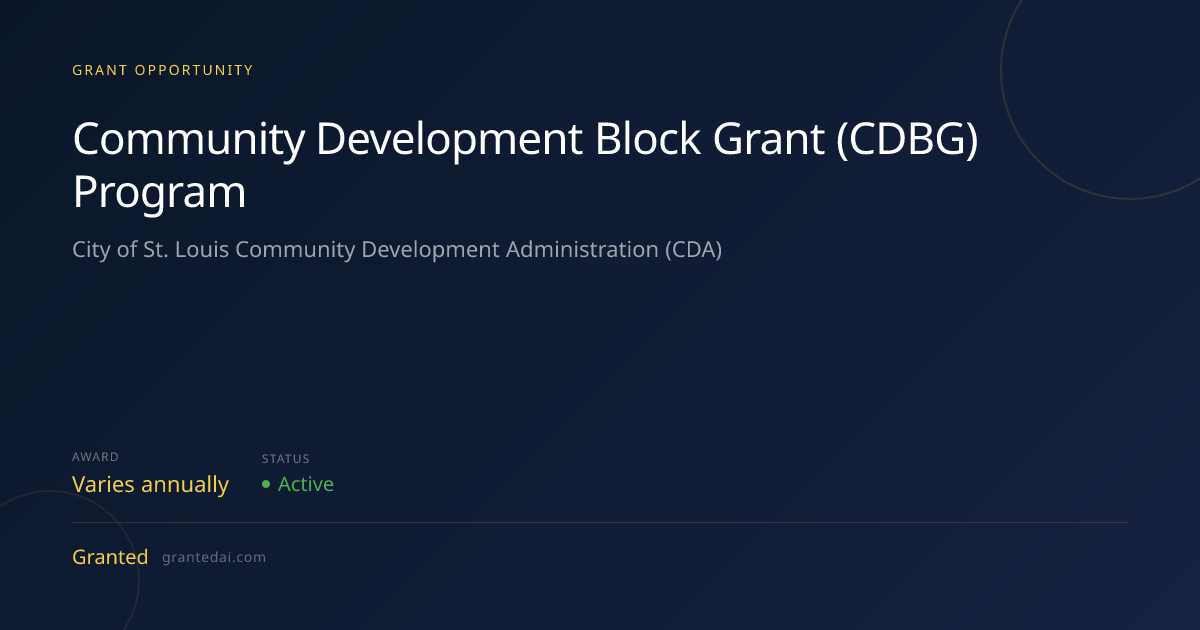 GRANT OPPORTUNITY

Community Development Block Grant (CDBG) Program

City of St. Louis Community Development Administration (CDA)

AWARD
Varies annually

STATUS
• Active

Granted grantedai.com